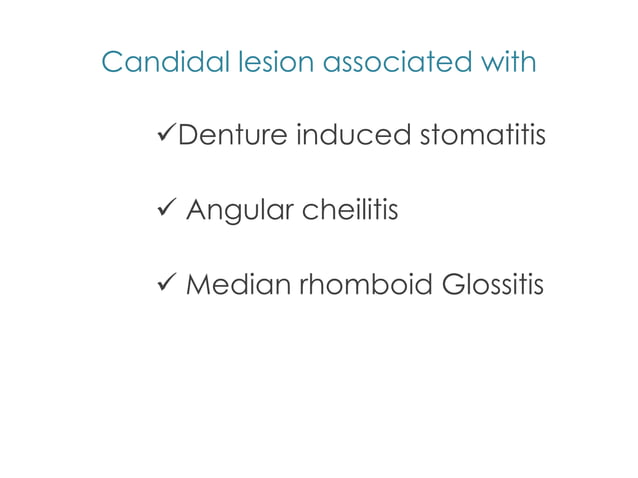 Candidal lesion associated with

✓Denture induced stomatitis

✓ Angular cheilitis

✓ Median rhomboid Glossitis